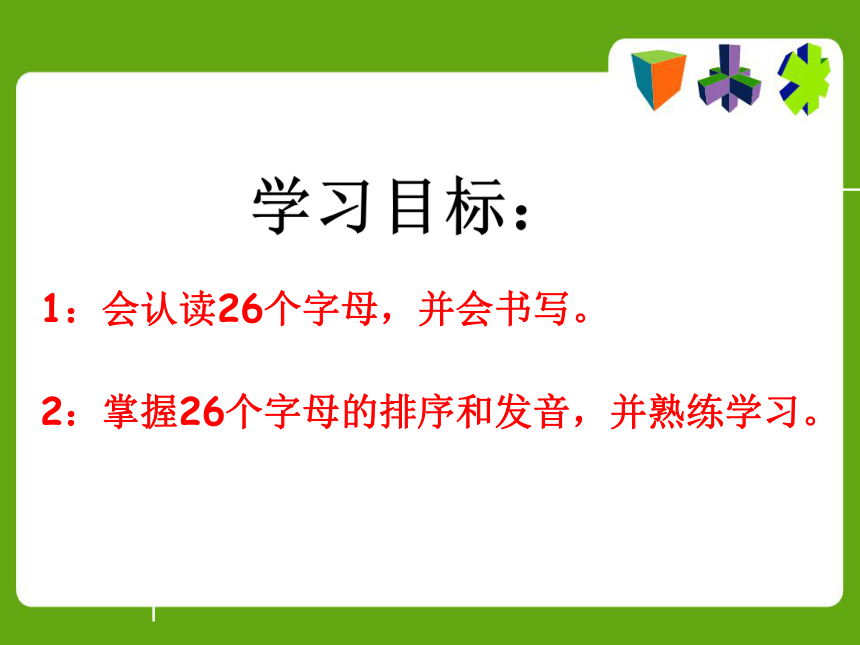 学习目标：

1：会认读26个字母，并会书写。

2：掌握26个字母的排序和发音，并熟练学习。